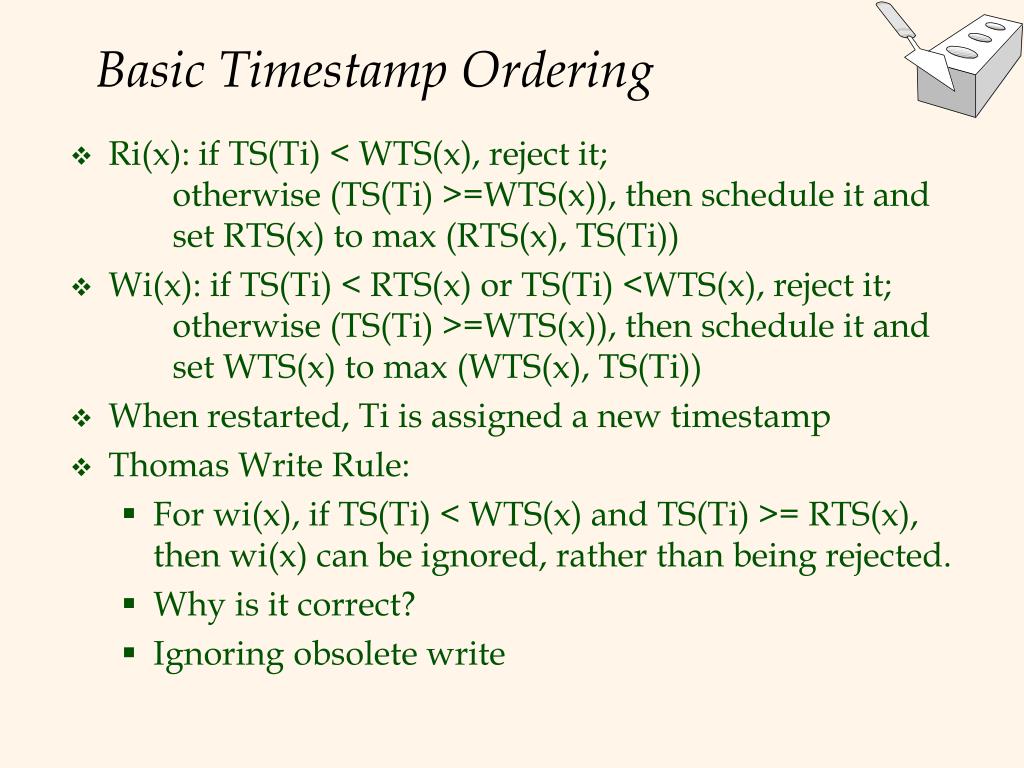 Basic Timestamp Ordering

❖ Ri(x): if TS(Ti) < WTS(x), reject it;
otherwise (TS(Ti) >=WTS(x)), then schedule it and set RTS(x) to max (RTS(x), TS(Ti))

❖ Wi(x): if TS(Ti) < RTS(x) or TS(Ti) <WTS(x), reject it;
otherwise (TS(Ti) >=WTS(x)), then schedule it and set WTS(x) to max (WTS(x), TS(Ti))

❖ When restarted, Ti is assigned a new timestamp

❖ Thomas Write Rule:

▪ For wi(x), if TS(Ti) < WTS(x) and TS(Ti) >= RTS(x), then wi(x) can be ignored, rather than being rejected.

▪ Why is it correct?

▪ Ignoring obsolete write